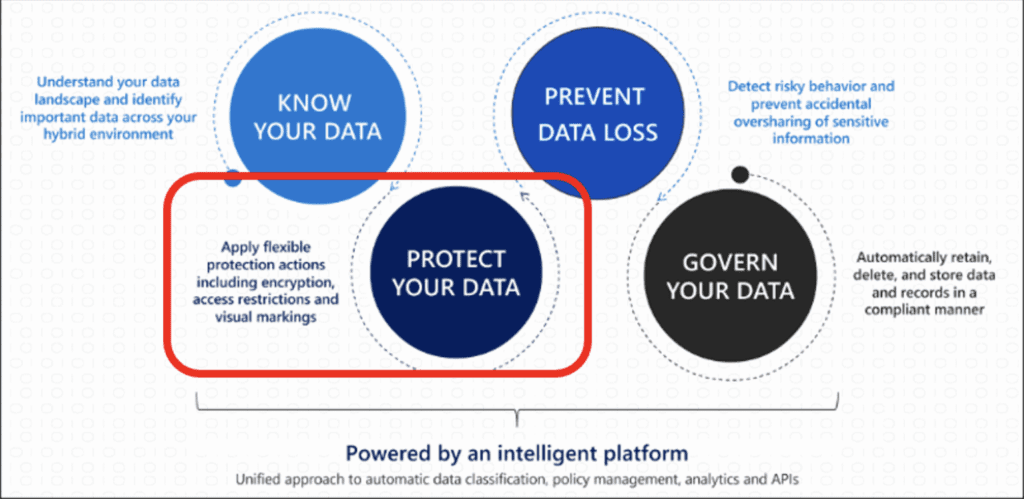 Understand your data landscape and identify important data across your hybrid environment

KNOW YOUR DATA

PREVENT DATA LOSS

Detect risky behavior and prevent accidental oversharing of sensitive information

Apply flexible protection actions including encryption, access restrictions and visual markings

PROTECT YOUR DATA

GOVERN YOUR DATA

Automatically retain, delete, and store data and records in a compliant manner

Powered by an intelligent platform

Unified approach to automatic data classification, policy management, analytics and APIs